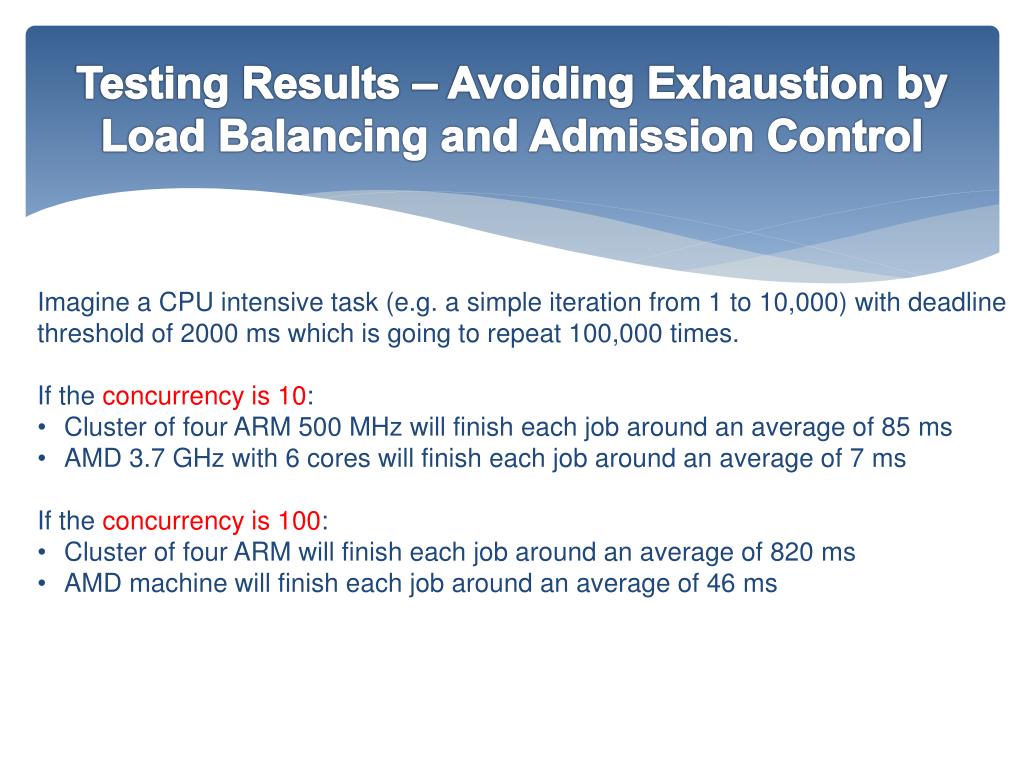 Testing Results – Avoiding Exhaustion by Load Balancing and Admission Control

Imagine a CPU intensive task (e.g. a simple iteration from 1 to 10,000) with deadline threshold of 2000 ms which is going to repeat 100,000 times.

If the concurrency is 10:
• Cluster of four ARM 500 MHz will finish each job around an average of 85 ms
• AMD 3.7 GHz with 6 cores will finish each job around an average of 7 ms

If the concurrency is 100:
• Cluster of four ARM will finish each job around an average of 820 ms
• AMD machine will finish each job around an average of 46 ms